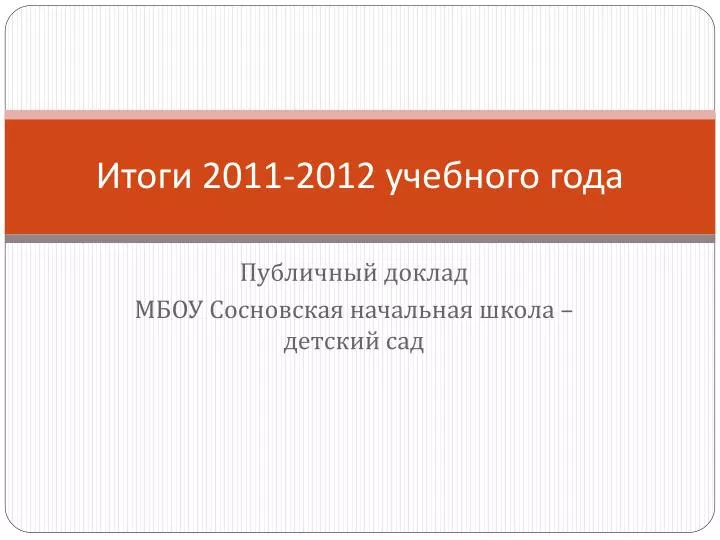 Итоги 2011-2012 учебного года

Публичный доклад
МБОУ Сосновская начальная школа – детский сад